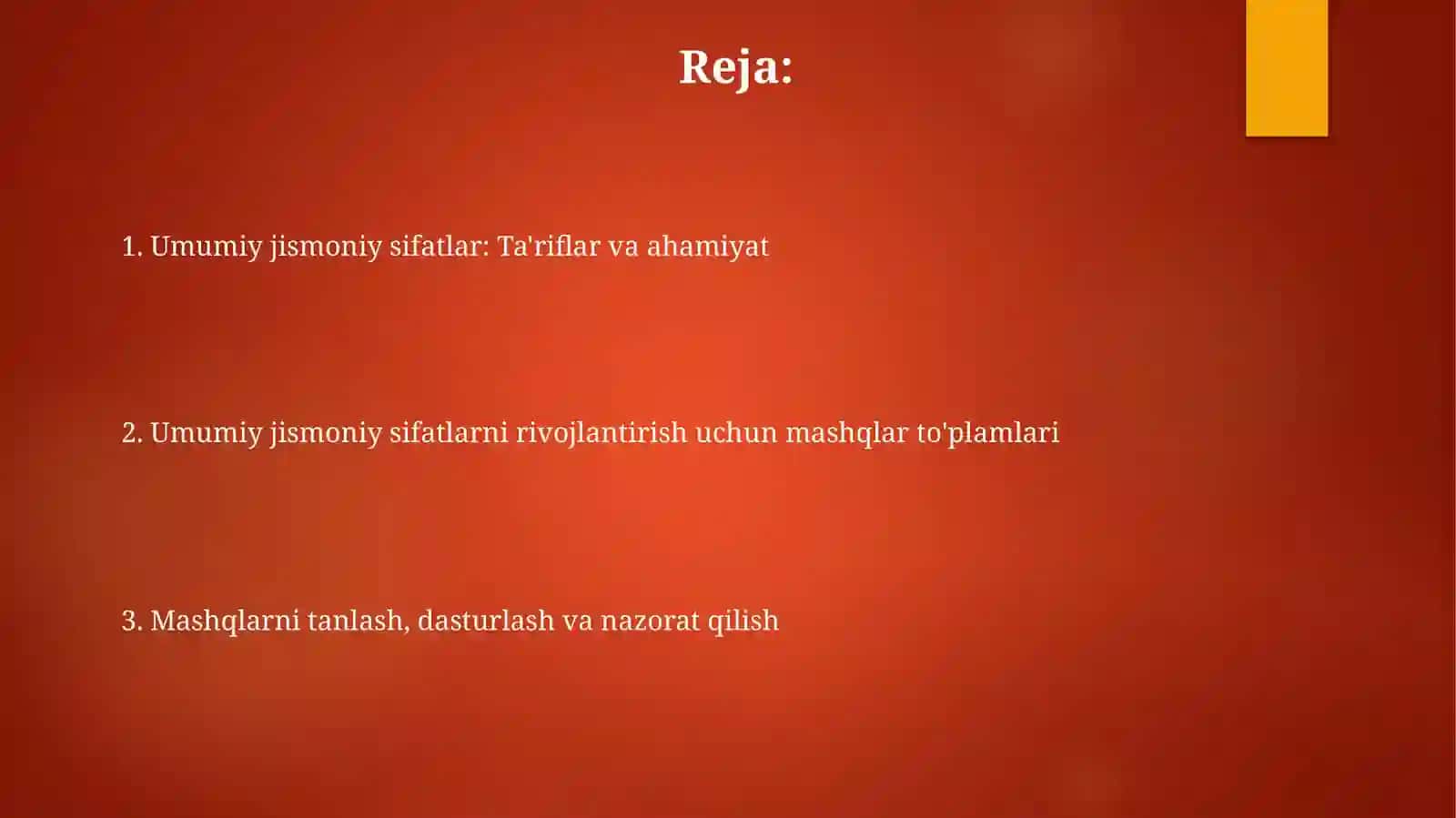 Reja:

1. Umumiy jismoniy sifatlar: Ta'riflar va ahamiyat

2. Umumiy jismoniy sifatlarni rivojlantirish uchun mashqlar to'plamlari

3. Mashqlarni tanlash, dasturlash va nazorat qilish